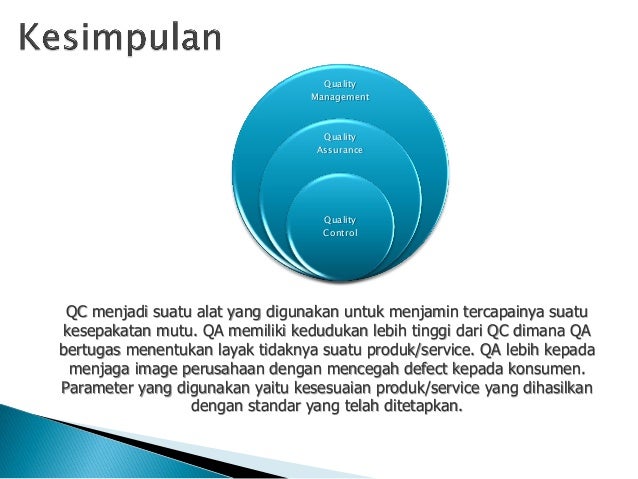 Kesimpulan

Quality Management

Quality Assurance

Quality Control

QC menjadi suatu alat yang digunakan untuk menjamin tercapainya suatu kesepakatan mutu. QA memiliki kedudukan lebih tinggi dari QC dimana QA bertugas menentukan layak tidaknya suatu produk/service. QA lebih kepada menjaga image perusahaan dengan mencegah defect kepada konsumen. Parameter yang digunakan yaitu kesesuaian produk/service yang dihasilkan dengan standar yang telah ditetapkan.